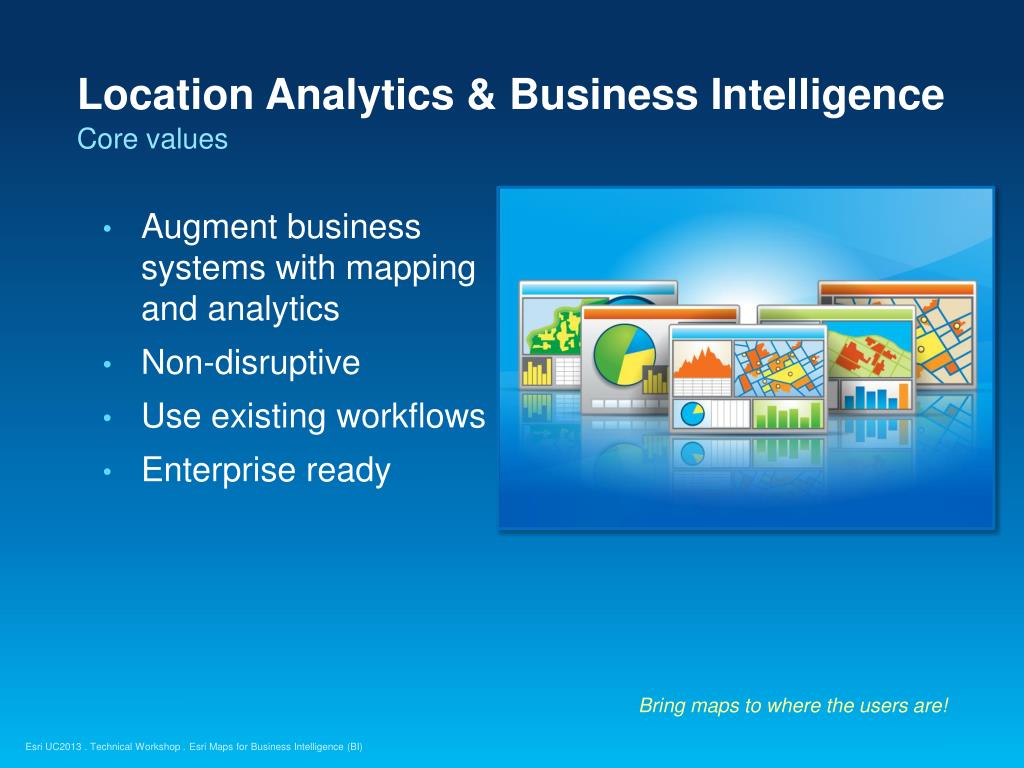 Location Analytics & Business Intelligence
Core values

• Augment business systems with mapping and analytics
• Non-disruptive
• Use existing workflows
• Enterprise ready

Bring maps to where the users are!

Esri UC2013 . Technical Workshop . Esri Maps for Business Intelligence (BI)